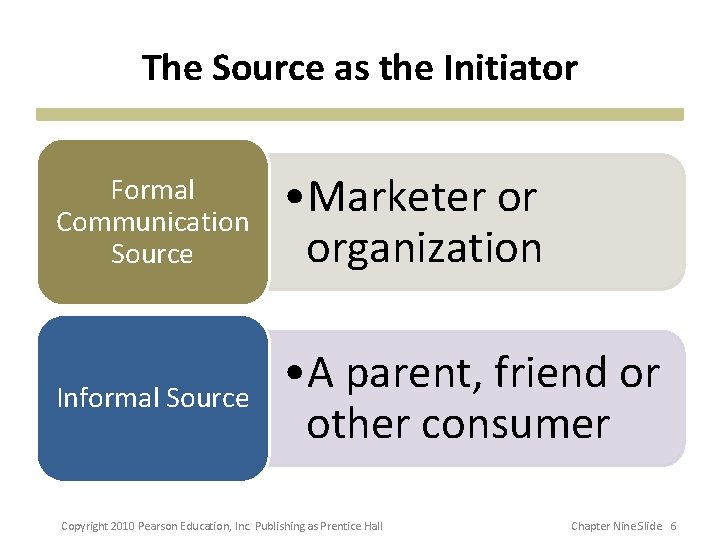 The Source as the Initiator

Formal Communication Source

•Marketer or organization

Informal Source

•A parent, friend or other consumer

Copyright 2010 Pearson Education, Inc. Publishing as Prentice Hall

Chapter Nine Slide 6